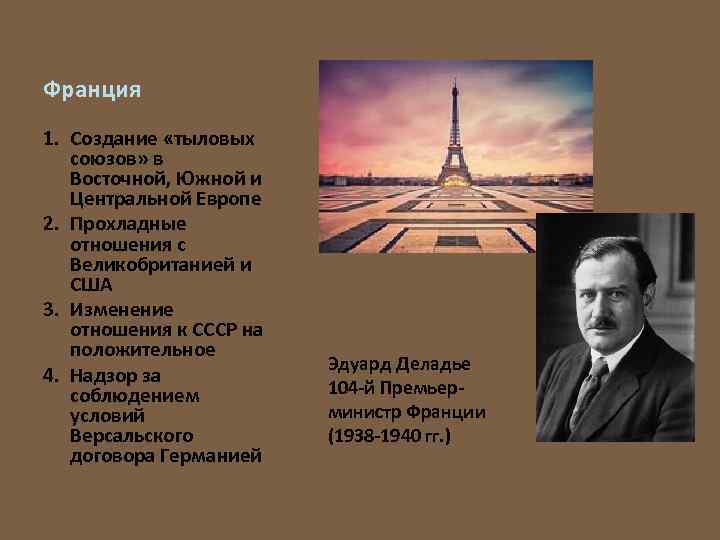 Франция

1. Создание «тыловых союзов» в Восточной, Южной и Центральной Европе
2. Прохладные отношения с Великобританией и США
3. Изменение отношения к СССР на положительное
4. Надзор за соблюдением условий Версальского договора Германией

Эдуард Деладье
104-й Премьер-министр Франции
(1938-1940 гг.)